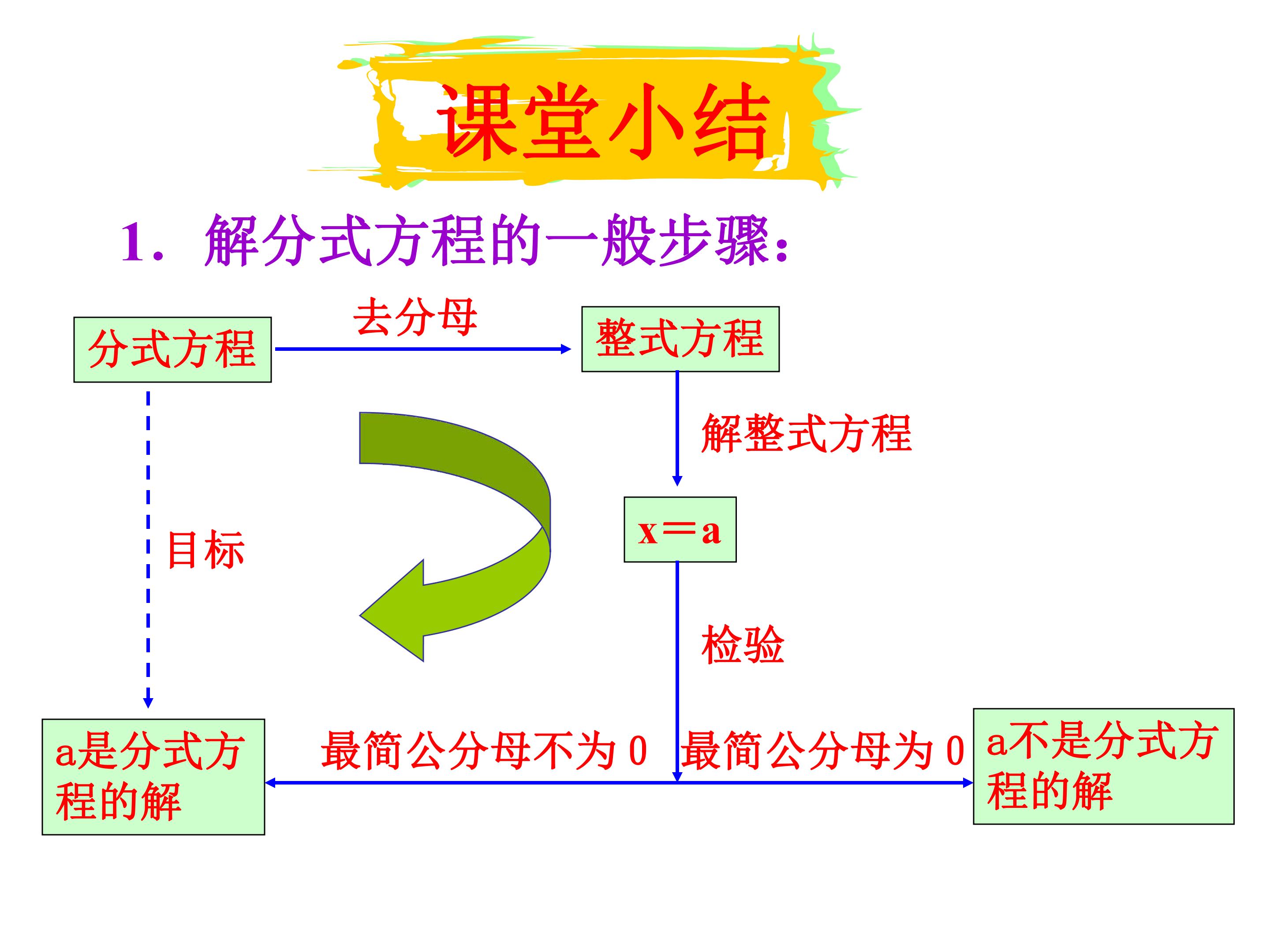 课堂小结

1．解分式方程的一般步骤:

分式方程

去分母

整式方程

解整式方程

目标

$x=a$

检验

a是分式方程的解

最简公分母不为0

最简公分母为0

a不是分式方程的解